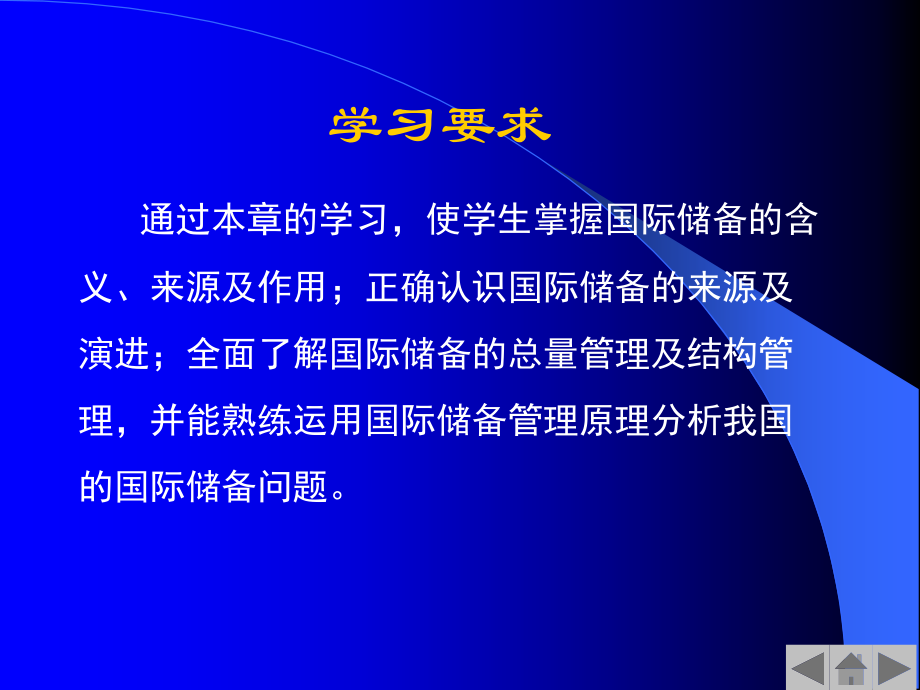 学习要求

通过本章的学习，使学生掌握国际储备的含义、来源及作用；正确认识国际储备的来源及演进；全面了解国际储备的总量管理及结构管理，并能熟练运用国际储备管理原理分析我国的国际储备问题。